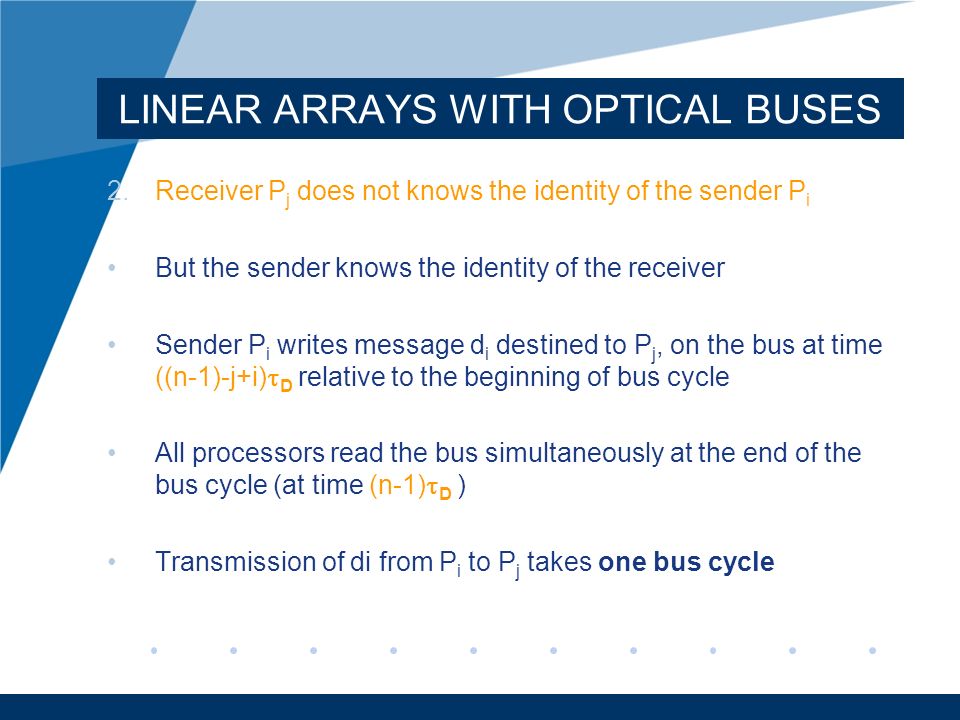 LINEAR ARRAYS WITH OPTICAL BUSES

2. Receiver $P_j$ does not knows the identity of the sender $P_i$

• But the sender knows the identity of the receiver

• Sender $P_i$ writes message $d_i$ destined to $P_j$, on the bus at time $((n-1)-j+i)\tau_D$ relative to the beginning of bus cycle

• All processors read the bus simultaneously at the end of the bus cycle (at time $(n-1)\tau_D$ )

• Transmission of di from $P_i$ to $P_j$ takes **one bus cycle**